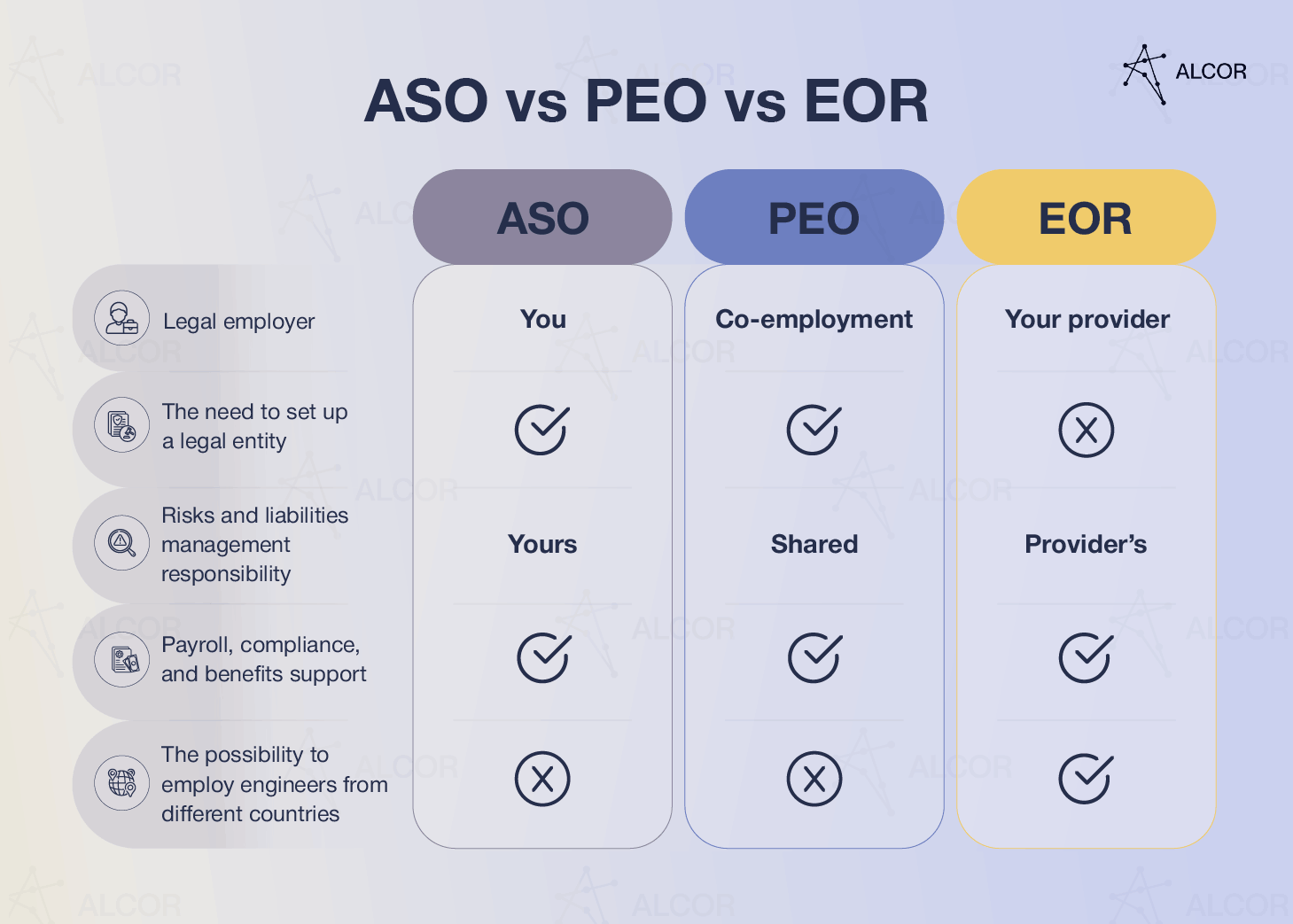 ASO vs PEO vs EOR

ALCOR

| | ASO | PEO | EOR |
|---|---|---|---|
| Legal employer | You | Co-employment | Your provider |
| The need to set up a legal entity | ✓ | ✓ | ✗ |
| Risks and liabilities management responsibility | Yours | Shared | Provider's |
| Payroll, compliance, and benefits support | ✓ | ✓ | ✓ |
| The possibility to employ engineers from different countries | ✗ | ✗ | ✓ |